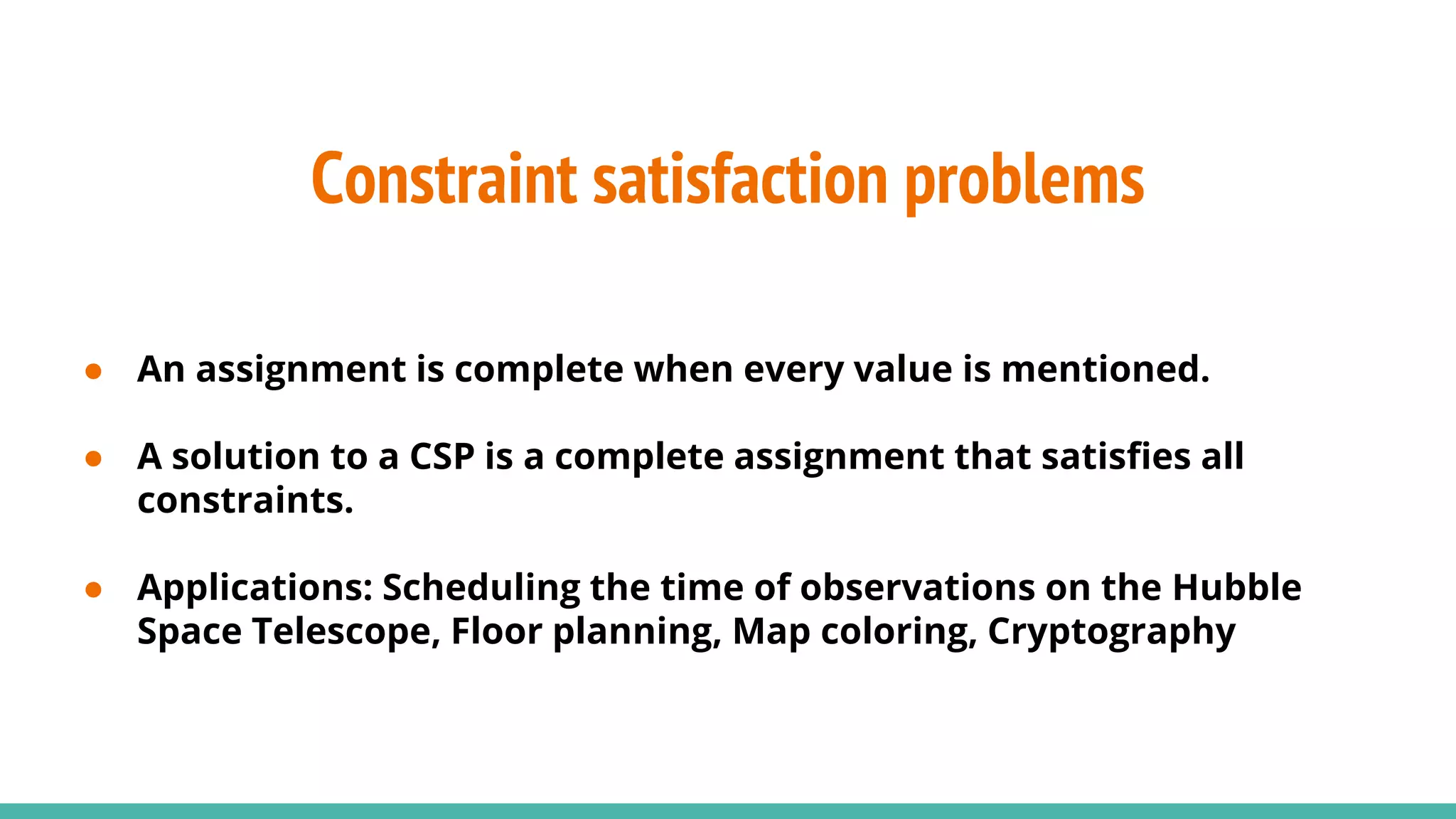 Constraint satisfaction problems

● An assignment is complete when every value is mentioned.

● A solution to a CSP is a complete assignment that satisfies all constraints.

● Applications: Scheduling the time of observations on the Hubble Space Telescope, Floor planning, Map coloring, Cryptography